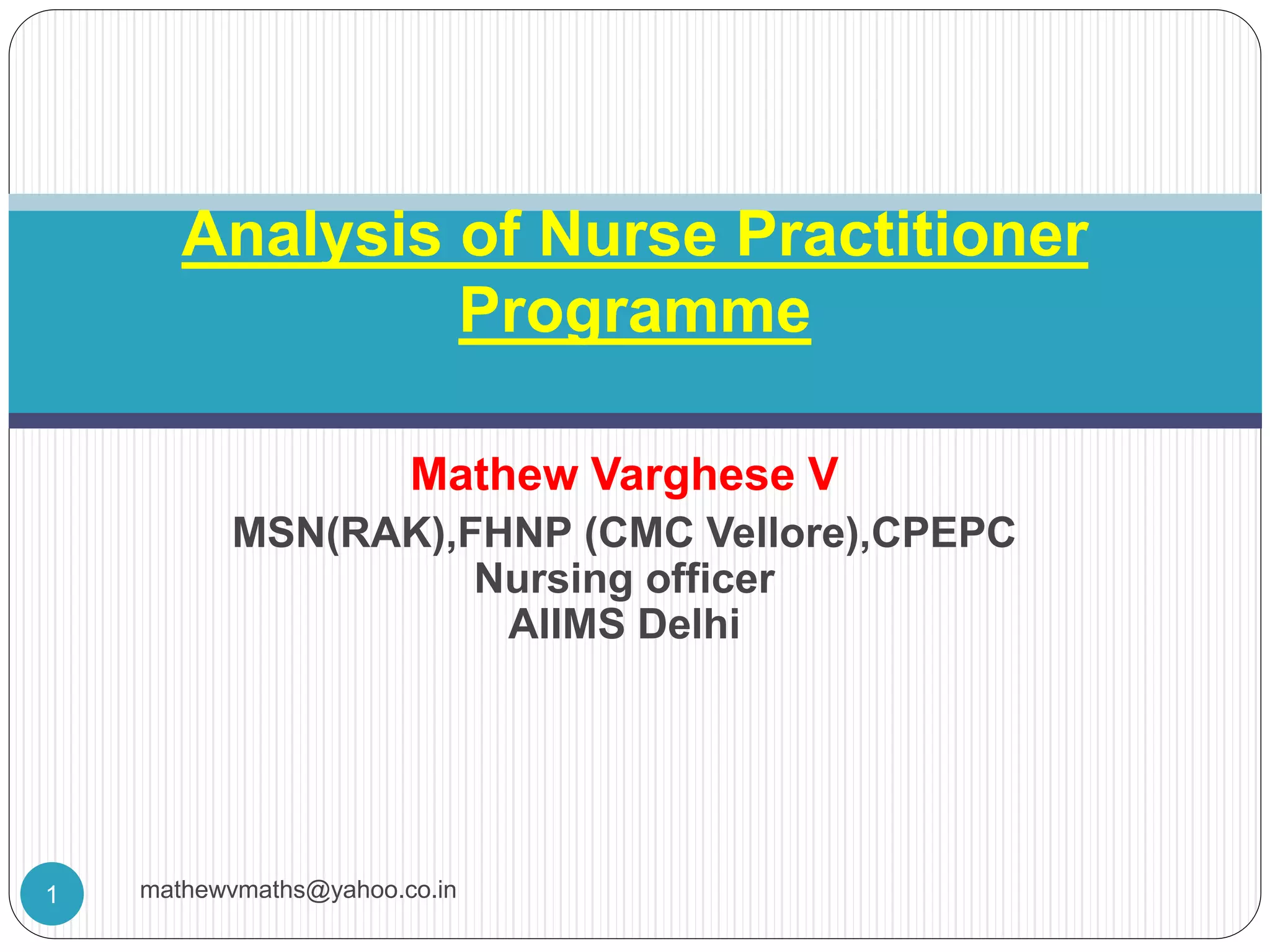 Analysis of Nurse Practitioner Programme

Mathew Varghese V
MSN(RAK),FHNP (CMC Vellore),CPEPC
Nursing officer
AIIMS Delhi

1

mathewvmaths@yahoo.co.in